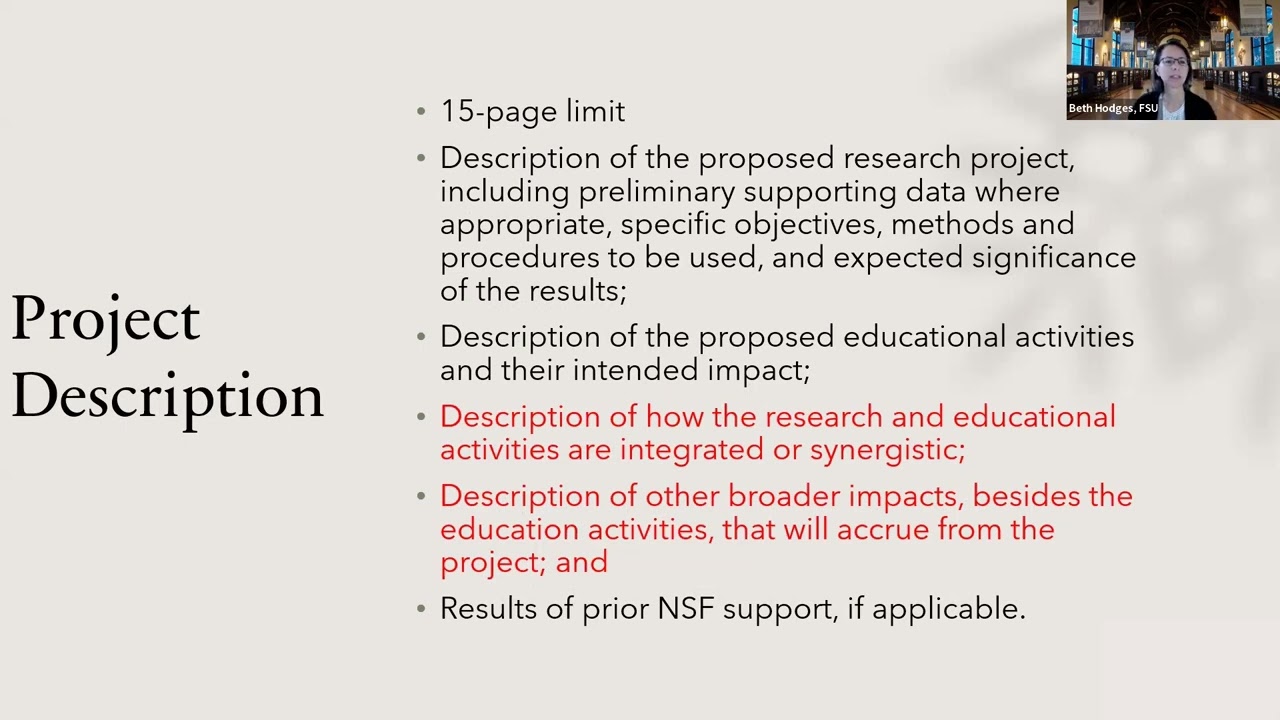 Beth Hodges, FSU

Project Description

• 15-page limit

• Description of the proposed research project, including preliminary supporting data where appropriate, specific objectives, methods and procedures to be used, and expected significance of the results;

• Description of the proposed educational activities and their intended impact;

• Description of how the research and educational activities are integrated or synergistic;

• Description of other broader impacts, besides the education activities, that will accrue from the project; and

• Results of prior NSF support, if applicable.